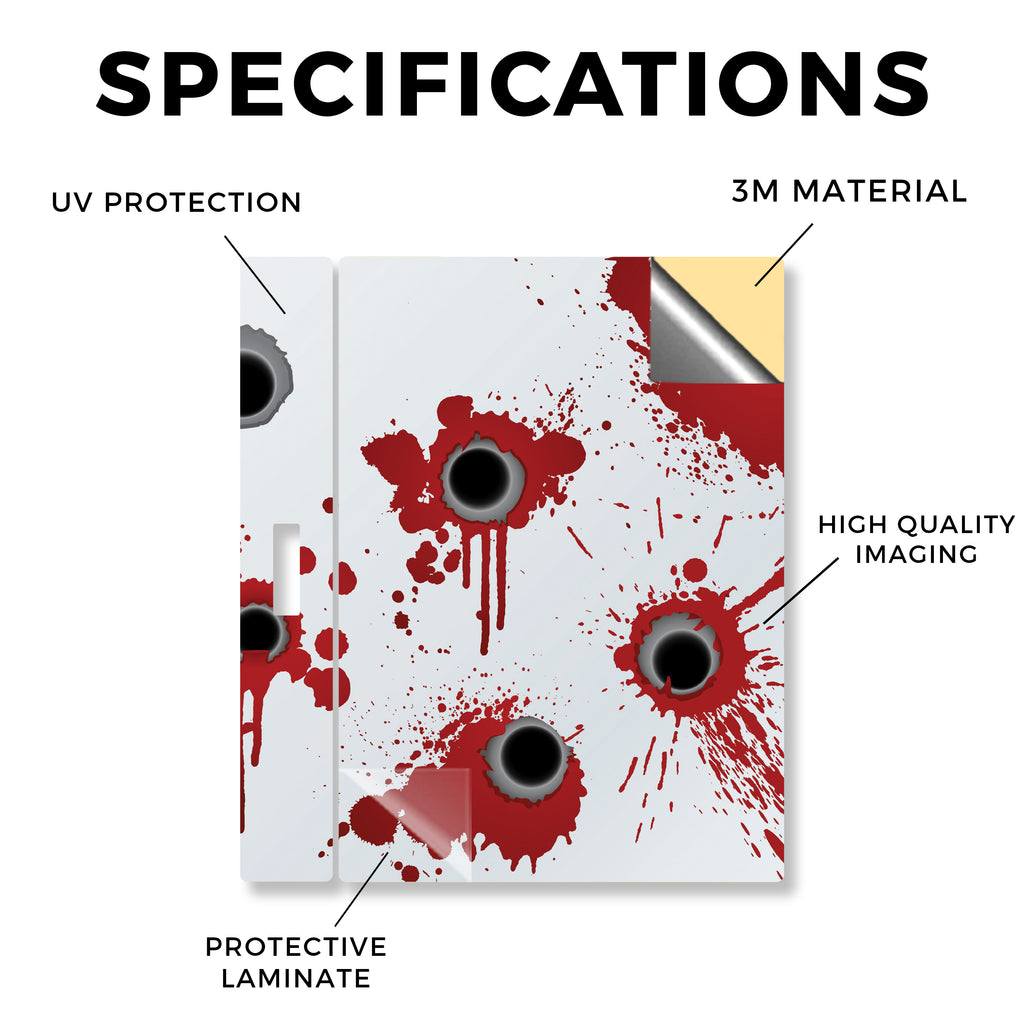 SPECIFICATIONS

UV PROTECTION

3M MATERIAL

HIGH QUALITY IMAGING

PROTECTIVE LAMINATE